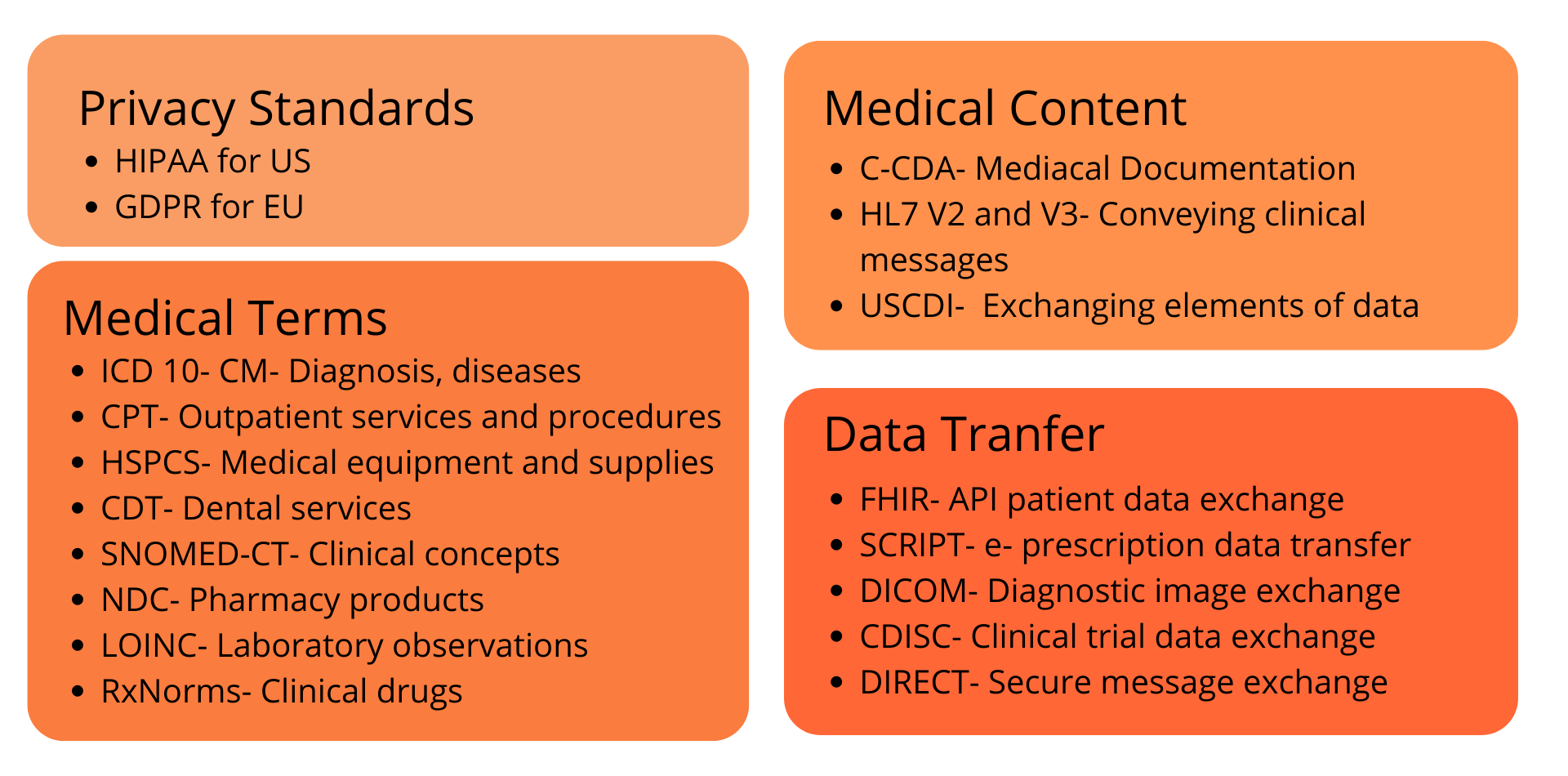 Privacy Standards
- HIPAA for US
- GDPR for EU

Medical Terms
- ICD 10- CM- Diagnosis, diseases
- CPT- Outpatient services and procedures
- HSPCS- Medical equipment and supplies
- CDT- Dental services
- SNOMED-CT- Clinical concepts
- NDC- Pharmacy products
- LOINC- Laboratory observations
- RxNorms- Clinical drugs

Medical Content
- C-CDA- Mediacal Documentation
- HL7 V2 and V3- Conveying clinical messages
- USCDI- Exchanging elements of data

Data Tranfer
- FHIR- API patient data exchange
- SCRIPT- e- prescription data transfer
- DICOM- Diagnostic image exchange
- CDISC- Clinical trial data exchange
- DIRECT- Secure message exchange